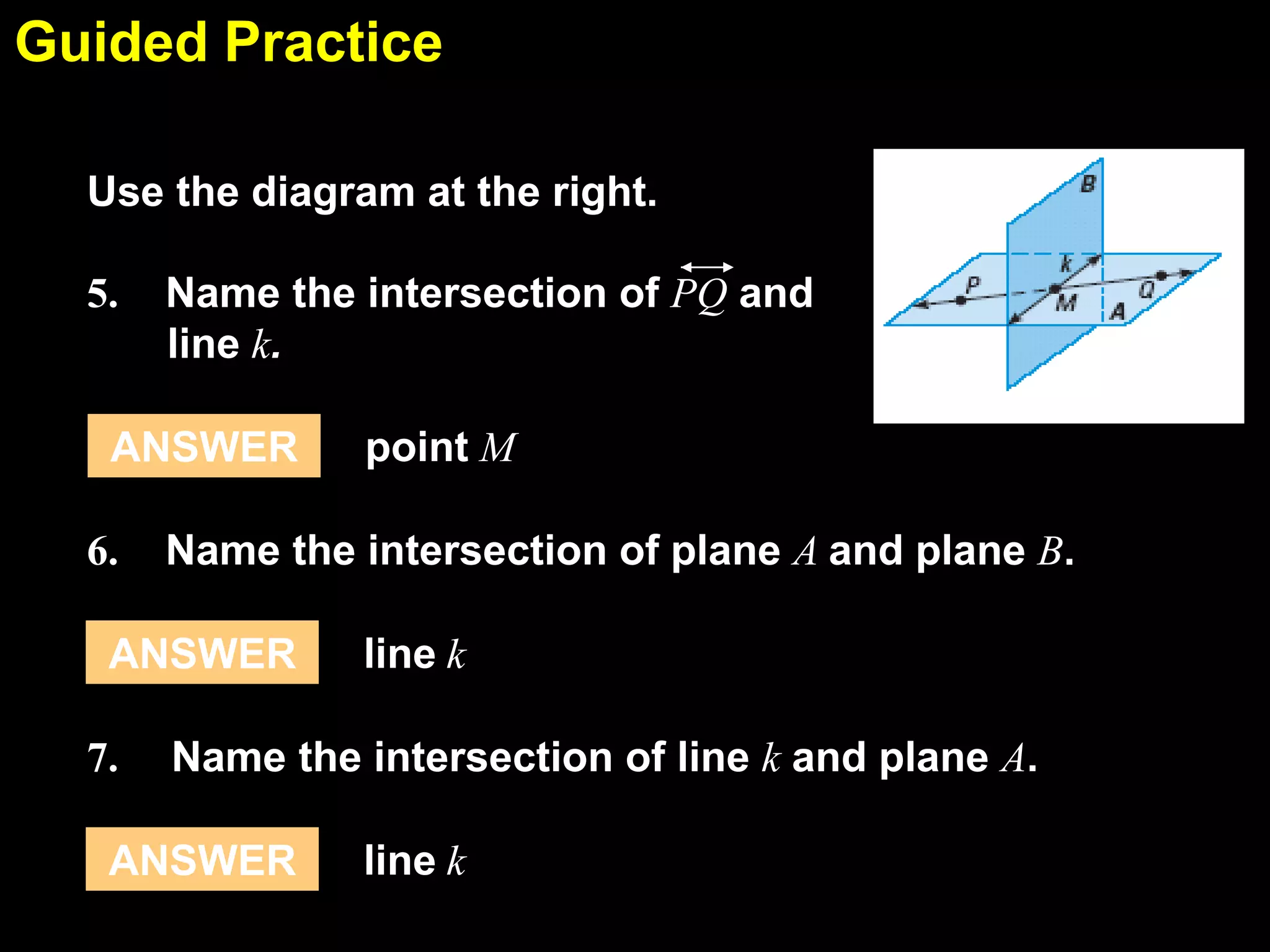 Guided Practice

Use the diagram at the right.

B
k
P
M
Q
A

5. Name the intersection of $\overleftrightarrow{PQ}$ and line $k$.

ANSWER point $M$

6. Name the intersection of plane $A$ and plane $B$.

ANSWER line $k$

7. Name the intersection of line $k$ and plane $A$.

ANSWER line $k$